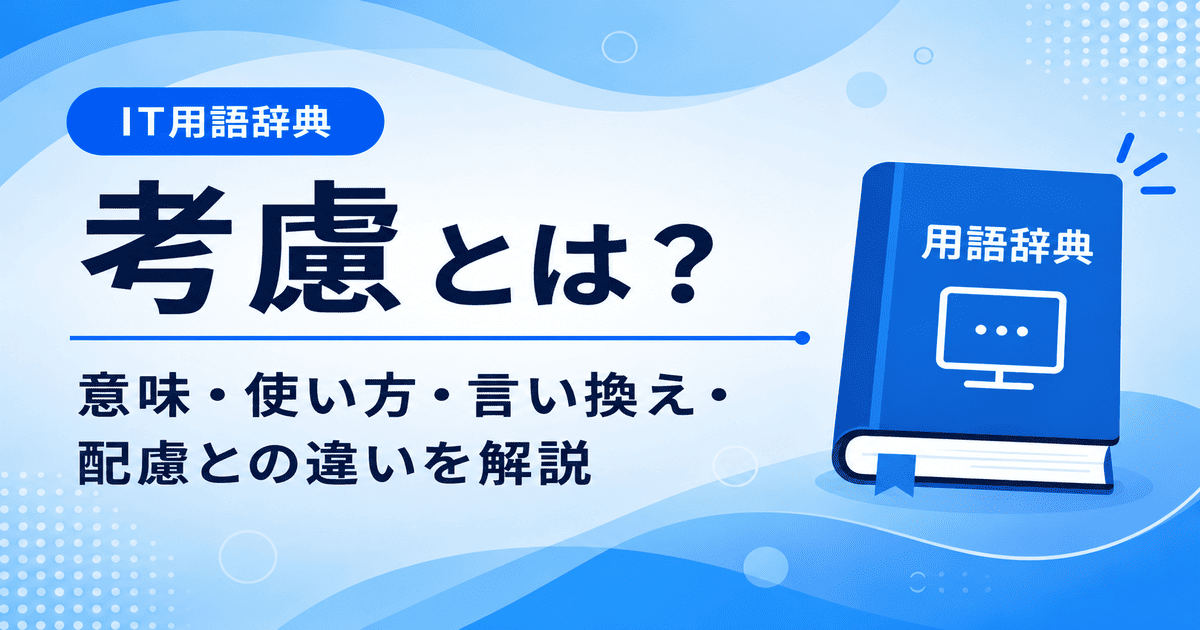 IT用語辞典

考慮とは？

意味・使い方・言い換え・配慮との違いを解説

用語辞典